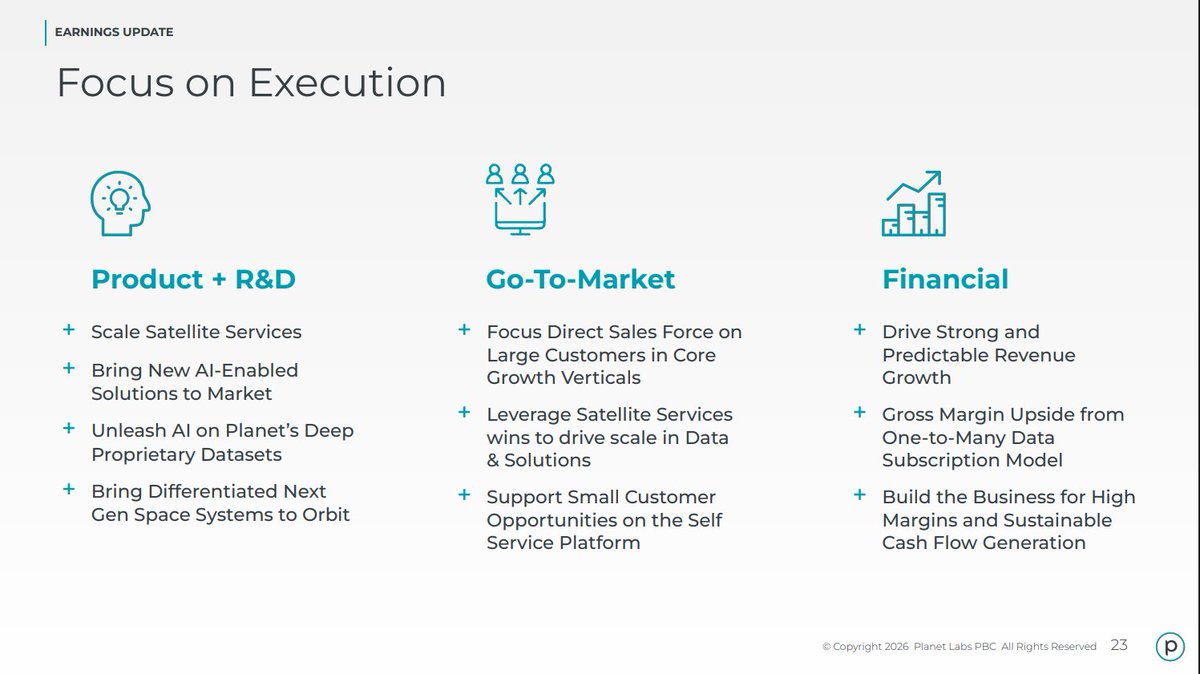 EARNINGS UPDATE

Focus on Execution

Product + R&D

+ Scale Satellite Services

+ Bring New AI-Enabled Solutions to Market

+ Unleash AI on Planet's Deep Proprietary Datasets

+ Bring Differentiated Next Gen Space Systems to Orbit

Go-To-Market

+ Focus Direct Sales Force on Large Customers in Core Growth Verticals

+ Leverage Satellite Services wins to drive scale in Data & Solutions

+ Support Small Customer Opportunities on the Self Service Platform

Financial

+ Drive Strong and Predictable Revenue Growth

+ Gross Margin Upside from One-to-Many Data Subscription Model

+ Build the Business for High Margins and Sustainable Cash Flow Generation

© Copyright 2026 Planet Labs PBC All Rights Reserved 23

p